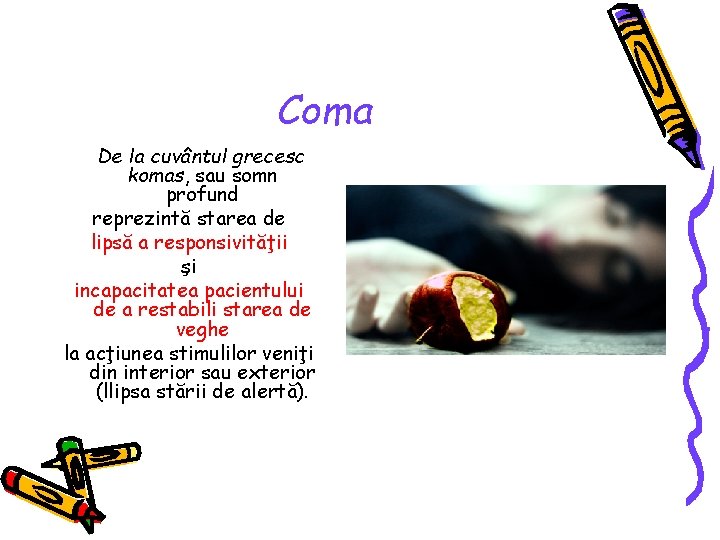 Coma

De la cuvântul grecesc komas, sau somn profund reprezintă starea de lipsă a responsivităţii şi incapacitatea pacientului de a restabili starea de veghe la acţiunea stimulilor veniţi din interior sau exterior (llipsa stării de alertă).